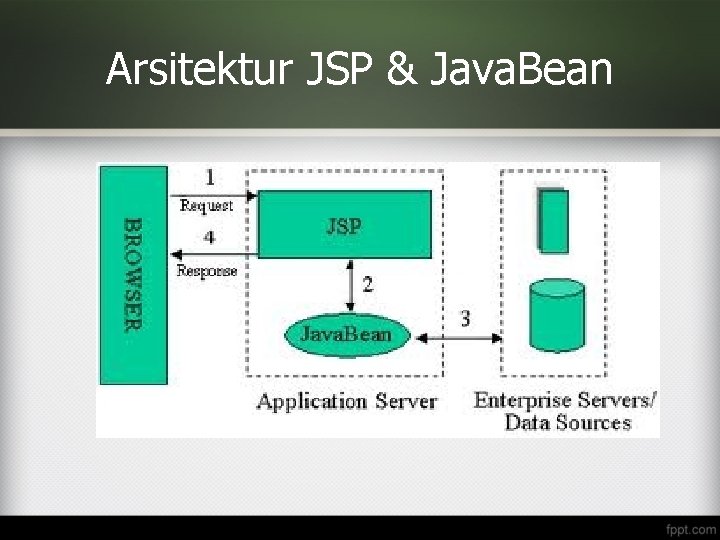 Arsitektur JSP & JavaBean

BROWSER

1
Request

4
Response

JSP

2

JavaBean

3

Application Server

Enterprise Servers/ Data Sources

fppt.com